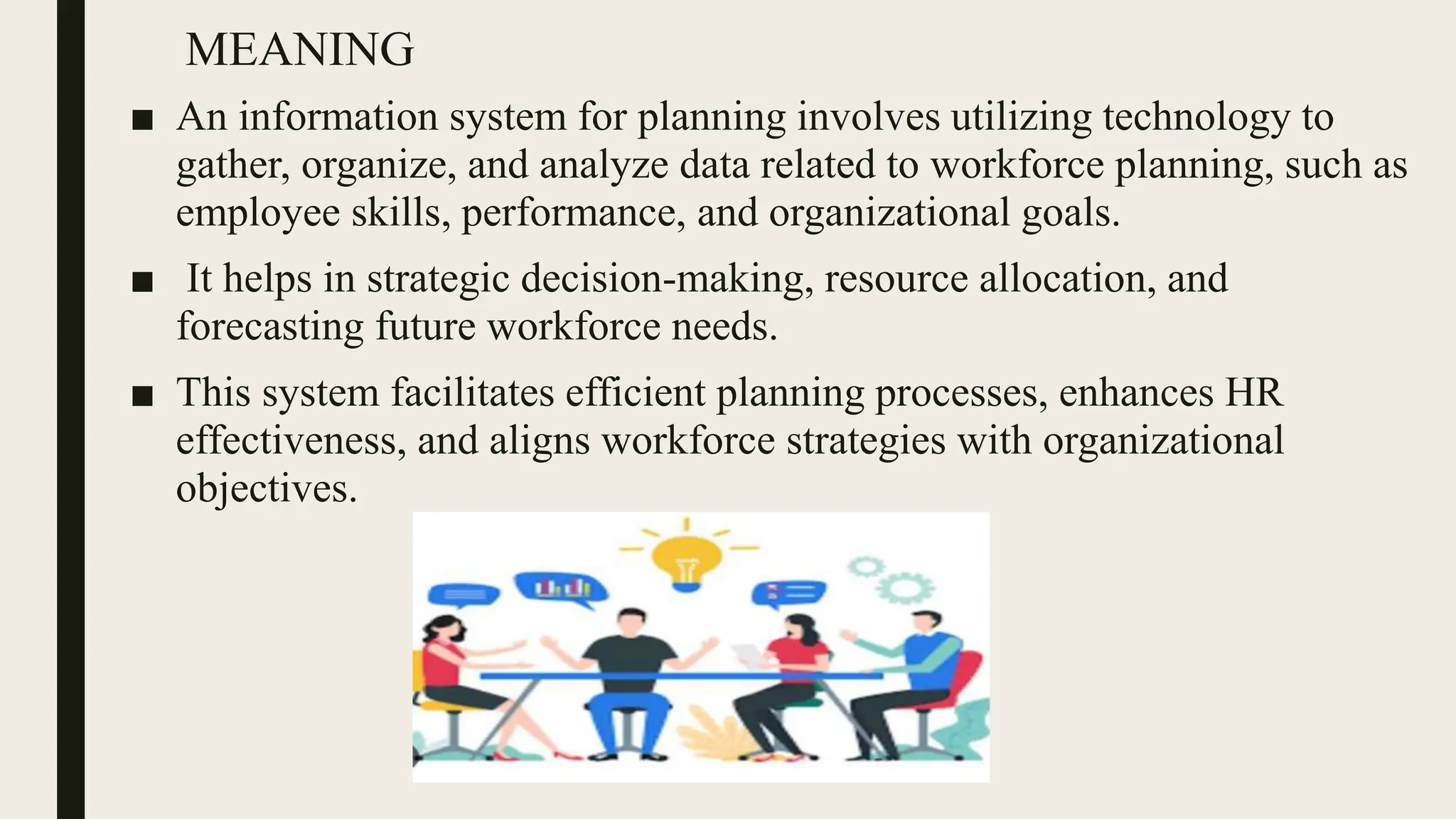 MEANING

■ An information system for planning involves utilizing technology to gather, organize, and analyze data related to workforce planning, such as employee skills, performance, and organizational goals.

■ It helps in strategic decision-making, resource allocation, and forecasting future workforce needs.

■ This system facilitates efficient planning processes, enhances HR effectiveness, and aligns workforce strategies with organizational objectives.